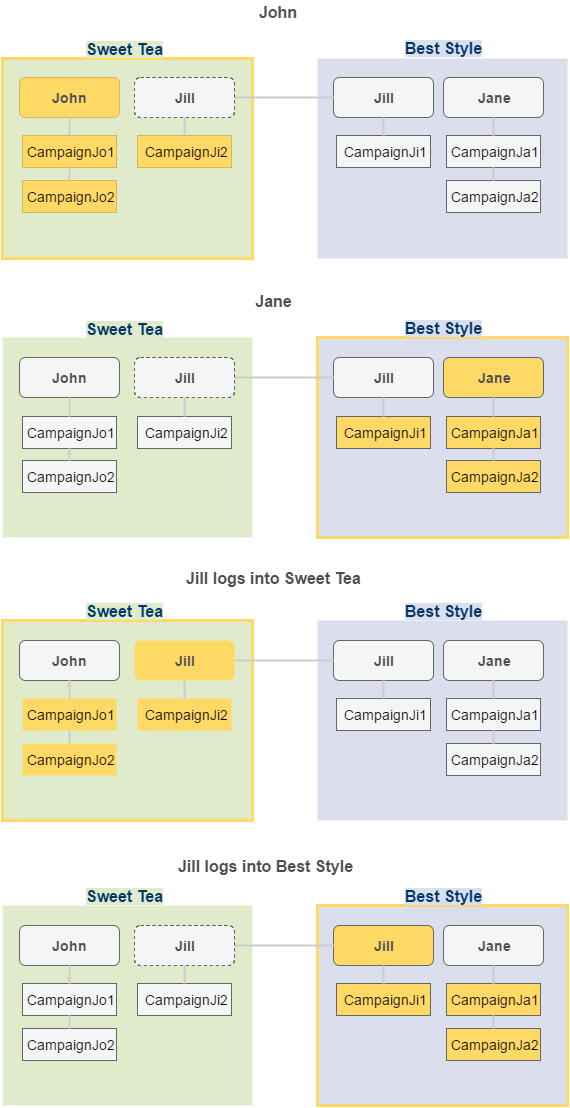 John

Sweet Tea

John

Jill

CampaignJo1

CampaignJi2

CampaignJo2

Best Style

Jill

Jane

CampaignJi1

CampaignJa1

CampaignJa2

Jane

Sweet Tea

John

Jill

CampaignJo1

CampaignJi2

CampaignJo2

Best Style

Jill

Jane

CampaignJi1

CampaignJa1

CampaignJa2

Jill logs into Sweet Tea

Sweet Tea

John

Jill

CampaignJo1

CampaignJi2

CampaignJo2

Best Style

Jill

Jane

CampaignJi1

CampaignJa1

CampaignJa2

Jill logs into Best Style

Sweet Tea

John

Jill

CampaignJo1

CampaignJi2

CampaignJo2

Best Style

Jill

Jane

CampaignJi1

CampaignJa1

CampaignJa2